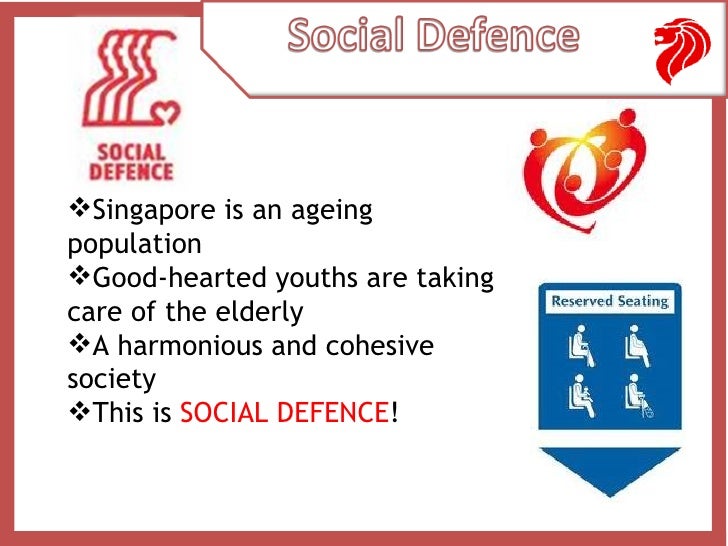 Social Defence

SOCIAL DEFENCE

❖Singapore is an ageing population
❖Good-hearted youths are taking care of the elderly
❖A harmonious and cohesive society
❖This is SOCIAL DEFENCE!

Reserved Seating